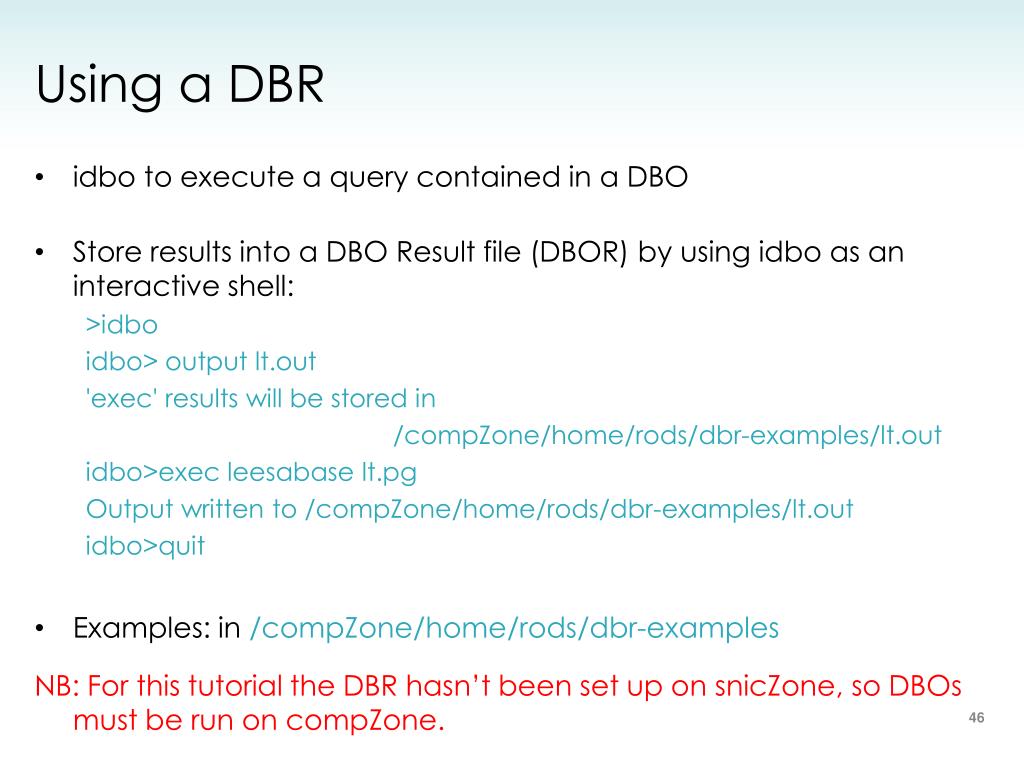 Using a DBR

• idbo to execute a query contained in a DBO

• Store results into a DBO Result file (DBOR) by using idbo as an interactive shell:

>idbo
idbo> output lt.out
'exec' results will be stored in
/compZone/home/rods/dbr-examples/lt.out
idbo>exec leesabase lt.pg
Output written to /compZone/home/rods/dbr-examples/lt.out
idbo>quit

• Examples: in /compZone/home/rods/dbr-examples

NB: For this tutorial the DBR hasn't been set up on snicZone, so DBOs must be run on compZone.

46